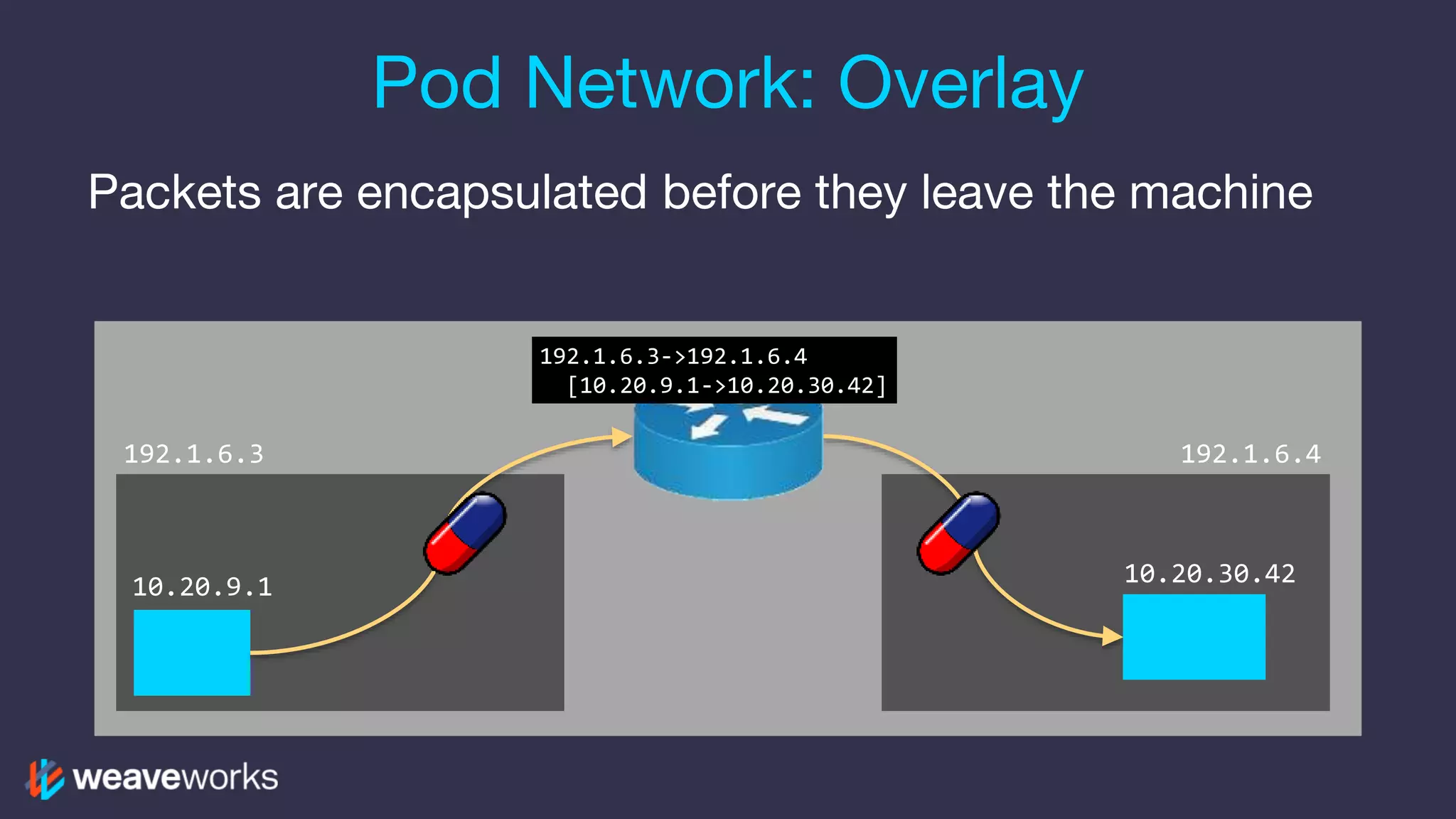 Pod Network: Overlay

Packets are encapsulated before they leave the machine

192.1.6.3->192.1.6.4
[10.20.9.1->10.20.30.42]

192.1.6.3

192.1.6.4

10.20.9.1

10.20.30.42

weaveworks